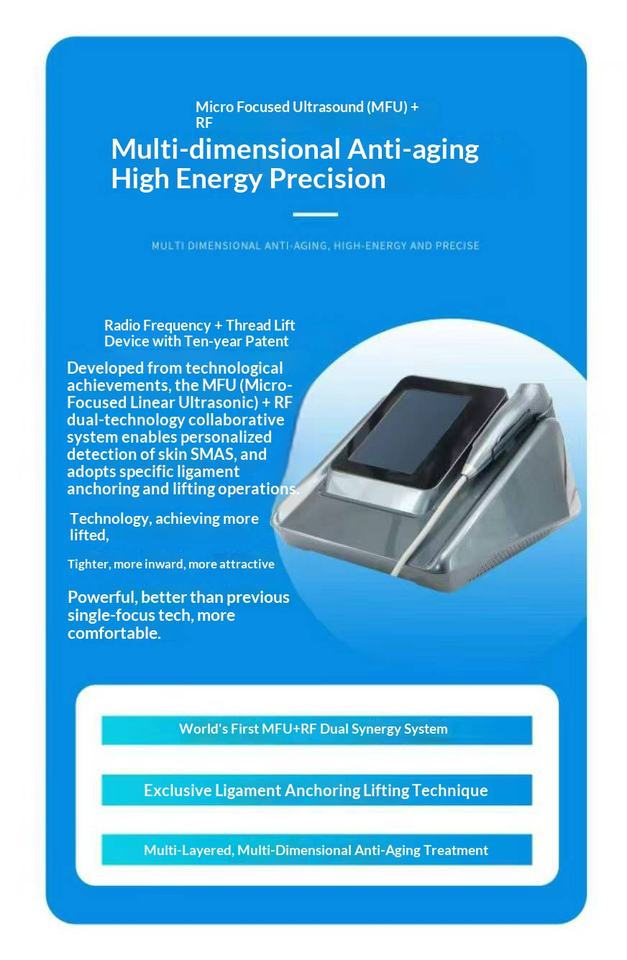 Micro Focused Ultrasound (MFU) + RF

Multi-dimensional Anti-aging High Energy Precision

MULTI DIMENSIONAL ANTI-AGING, HIGH-ENERGY AND PRECISE

Radio Frequency + Thread Lift Device with Ten-year Patent

Developed from technological achievements, the MFU (Micro-Focused Linear Ultrasonic) + RF dual-technology collaborative system enables personalized detection of skin SMAS, and adopts specific ligament anchoring and lifting operations.

Technology, achieving more lifted,

Tighter, more inward, more attractive

Powerful, better than previous single-focus tech, more comfortable.

World's First MFU+RF Dual Synergy System

Exclusive Ligament Anchoring Lifting Technique

Multi-Layered, Multi-Dimensional Anti-Aging Treatment